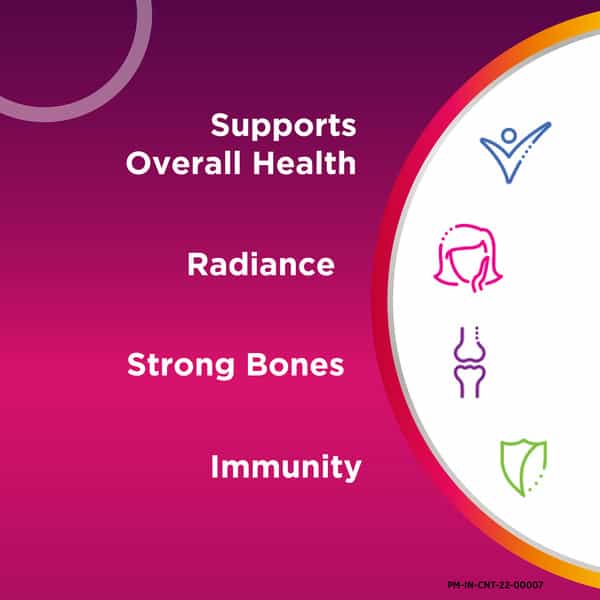 Supports Overall Health

Radiance

Strong Bones

Immunity

PM-IN-CNT-22-00007